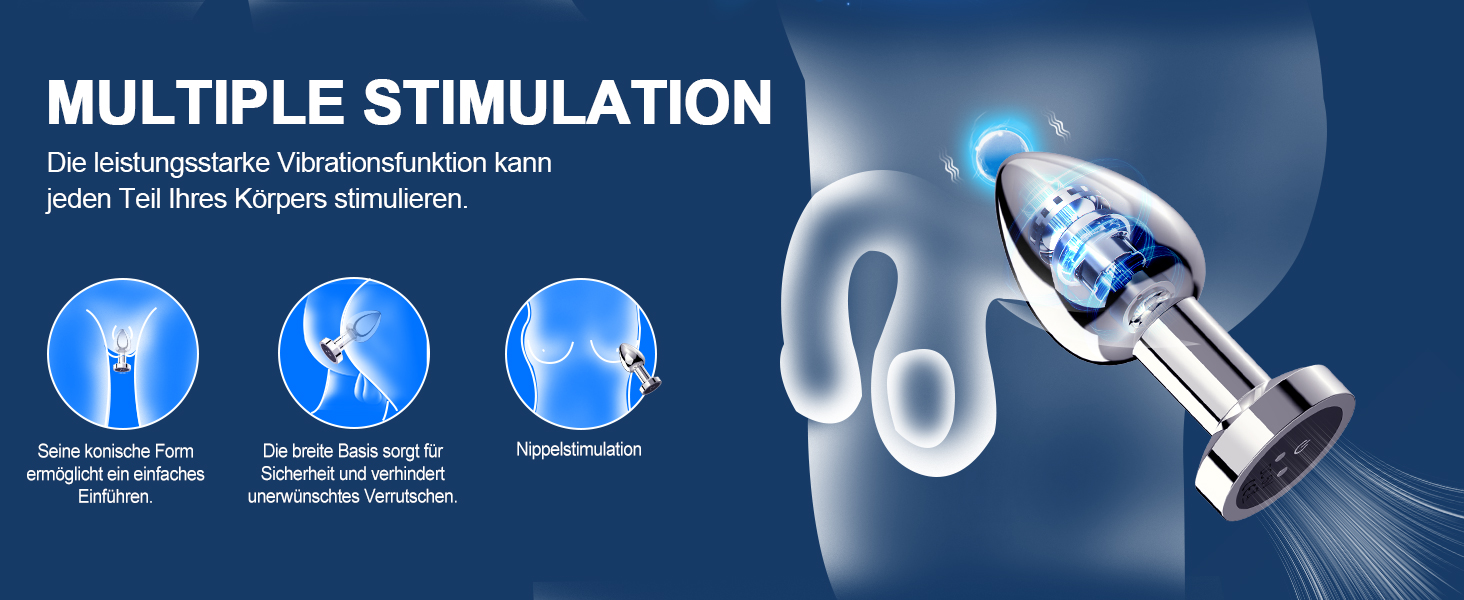 MULTIPLE STIMULATION

Die leistungsstarke Vibrationsfunktion kann jeden Teil Ihres Körpers stimulieren.

Seine konische Form ermöglicht ein einfaches Einführen.

Die breite Basis sorgt für Sicherheit und verhindert unerwünschtes Verrutschen.

Nippelstimulation